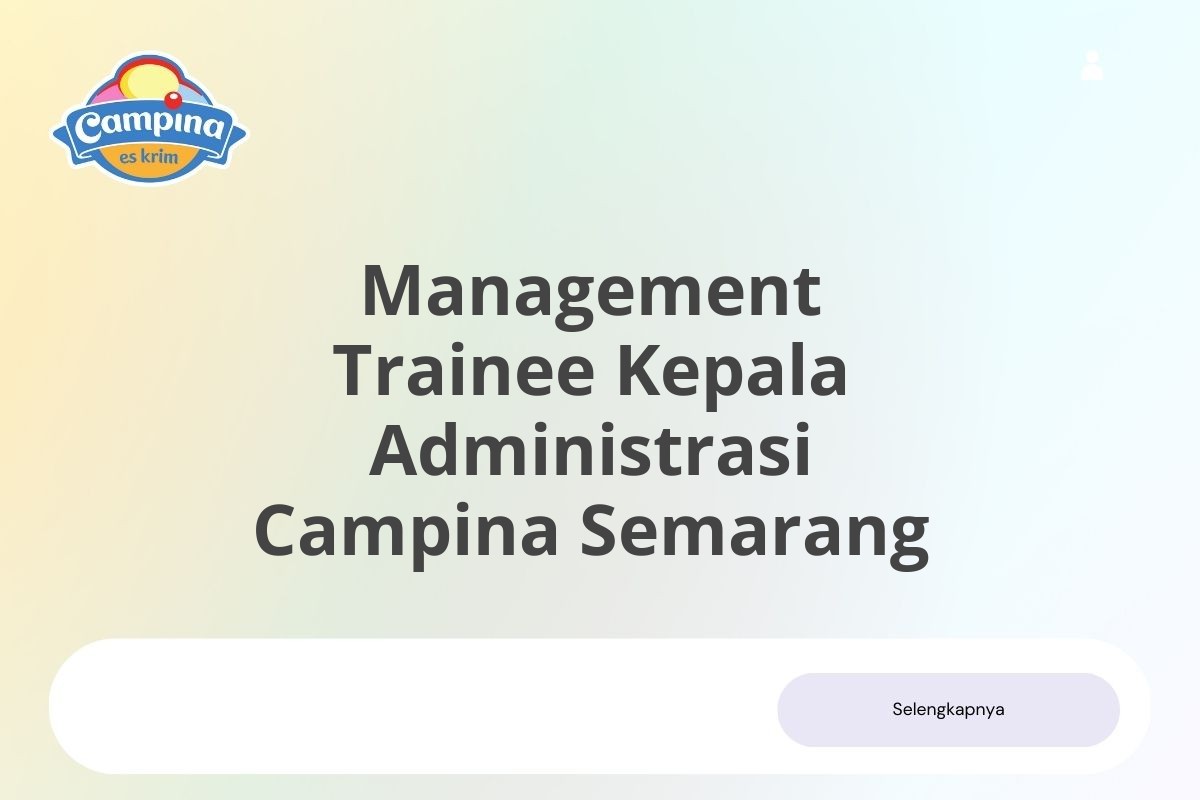 Campina
es krim

Management Trainee Kepala Administrasi Campina Semarang

Selengkapnya